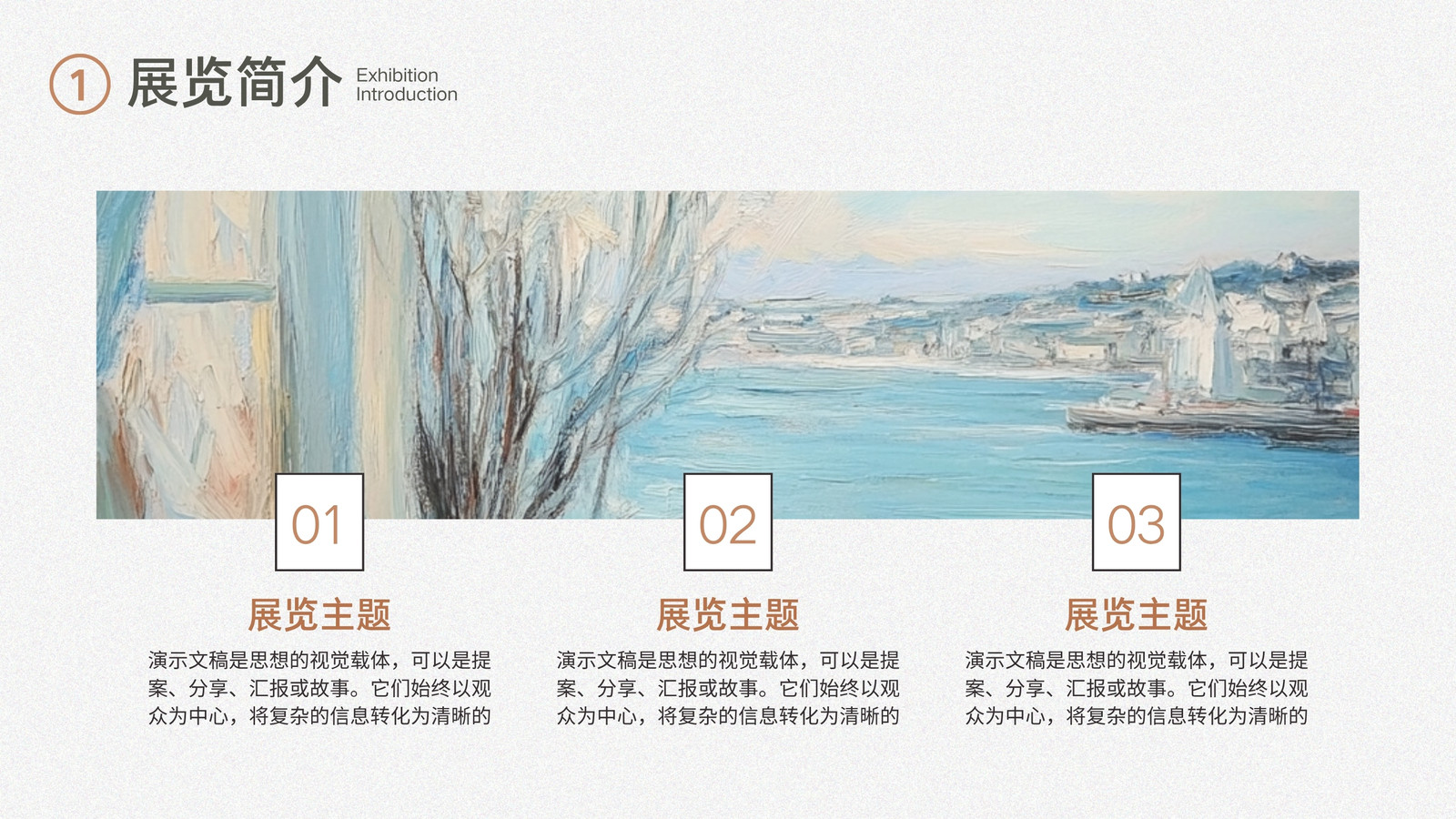 1 展览简介 Exhibition Introduction

01

展览主题

演示文稿是思想的视觉载体，可以是提案、分享、汇报或故事。它们始终以观众为中心，将复杂的信息转化为清晰的

02

展览主题

演示文稿是思想的视觉载体，可以是提案、分享、汇报或故事。它们始终以观众为中心，将复杂的信息转化为清晰的

03

展览主题

演示文稿是思想的视觉载体，可以是提案、分享、汇报或故事。它们始终以观众为中心，将复杂的信息转化为清晰的